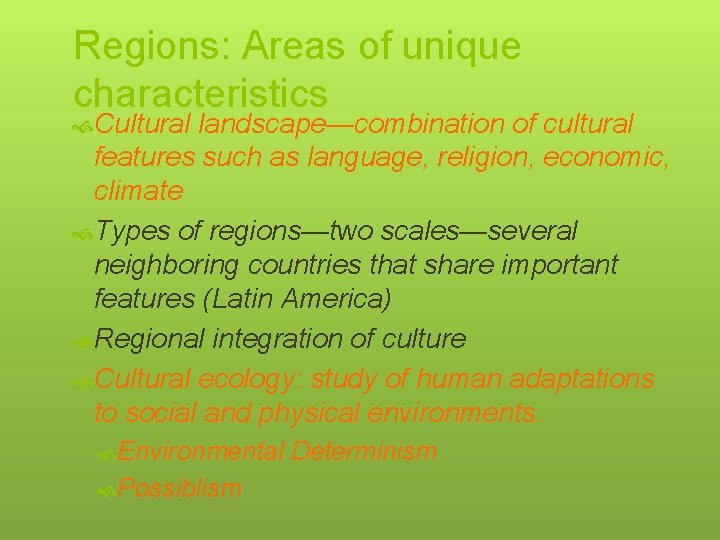 Regions: Areas of unique characteristics

Cultural landscape—combination of cultural features such as language, religion, economic, climate

Types of regions—two scales—several neighboring countries that share important features (Latin America)

Regional integration of culture

Cultural ecology: study of human adaptations to social and physical environments.

Environmental Determinism

Possiblism